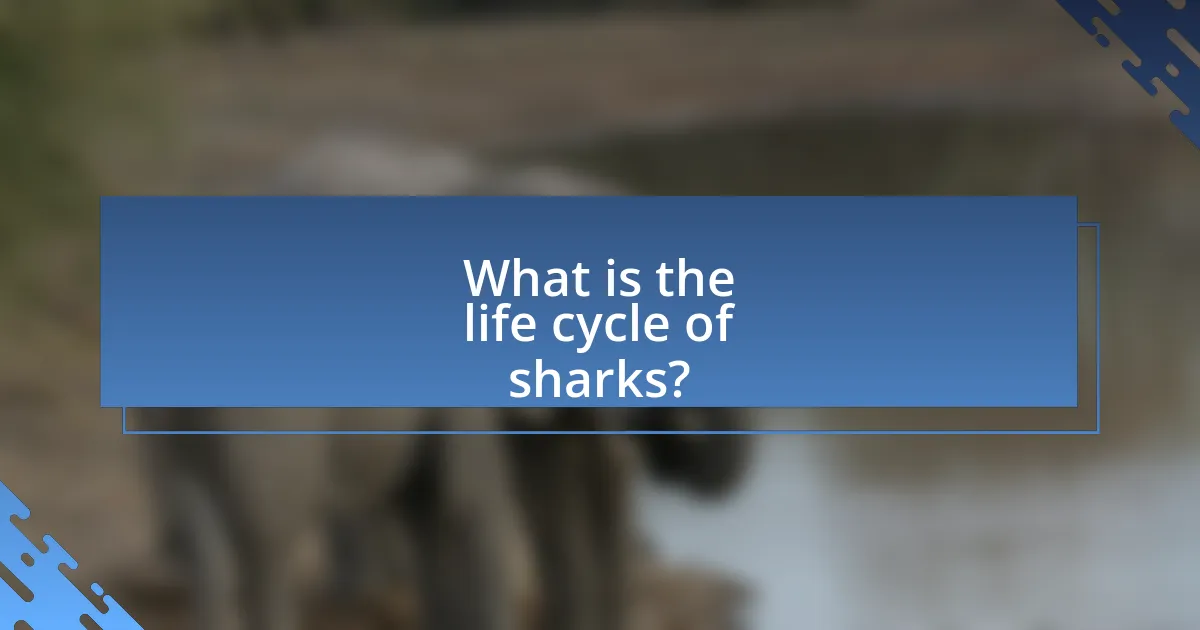 What is the life cycle of sharks?